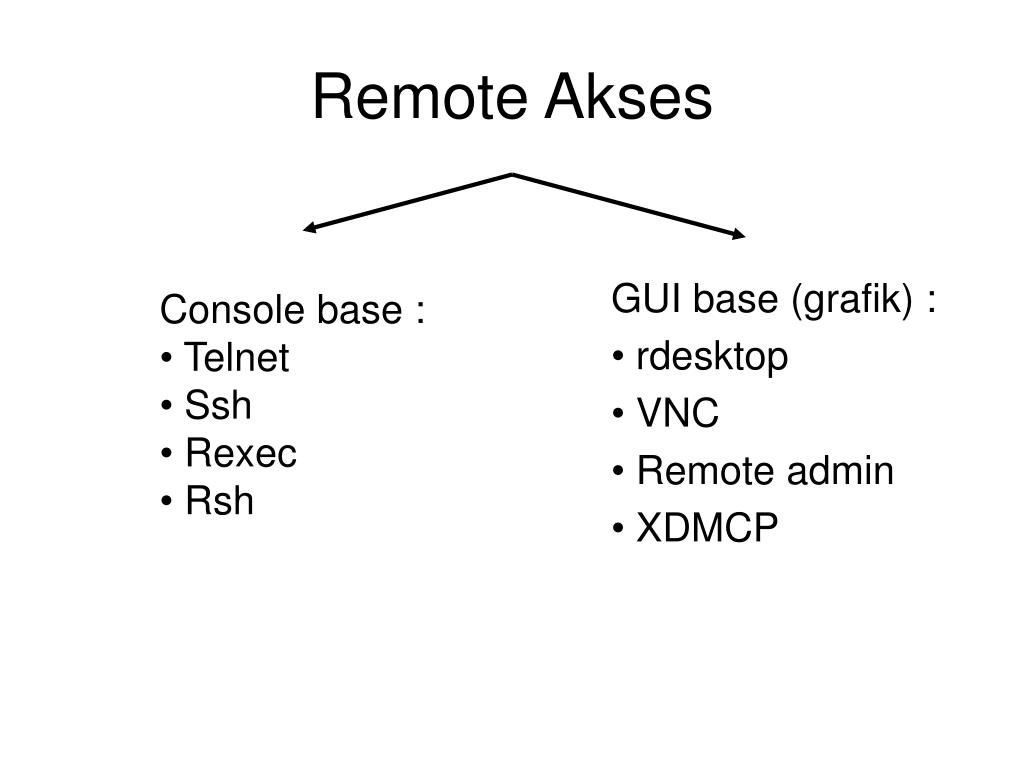 Remote Akses

Console base :
• Telnet
• Ssh
• Rexec
• Rsh

GUI base (grafik) :
• rdesktop
• VNC
• Remote admin
• XDMCP